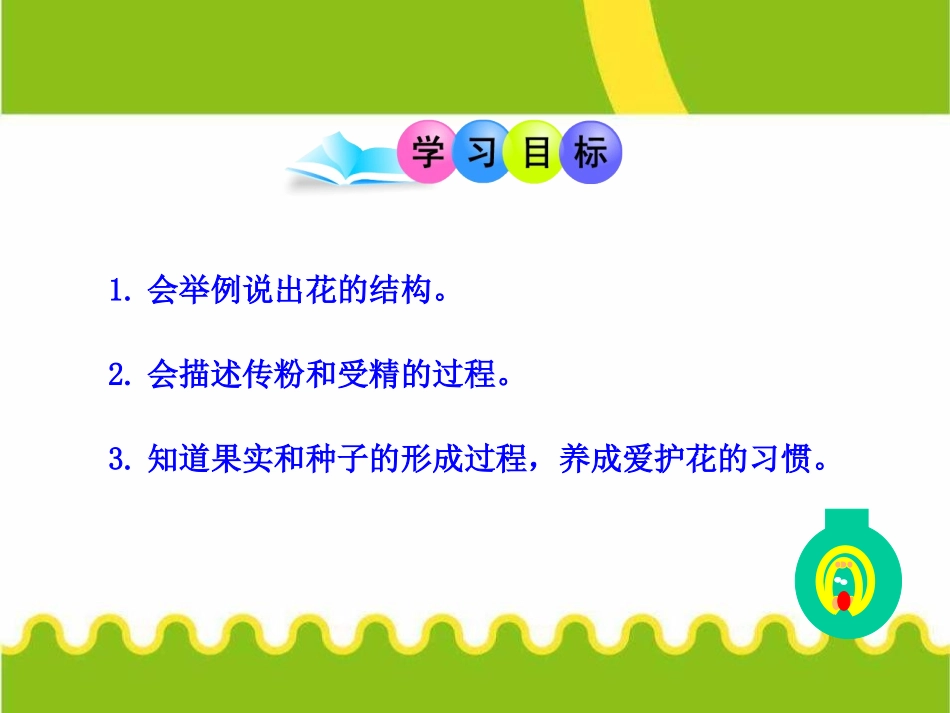 学习目标

1. 会举例说出花的结构。

2. 会描述传粉和受精的过程。

3. 知道果实和种子的形成过程，养成爱护花的习惯。